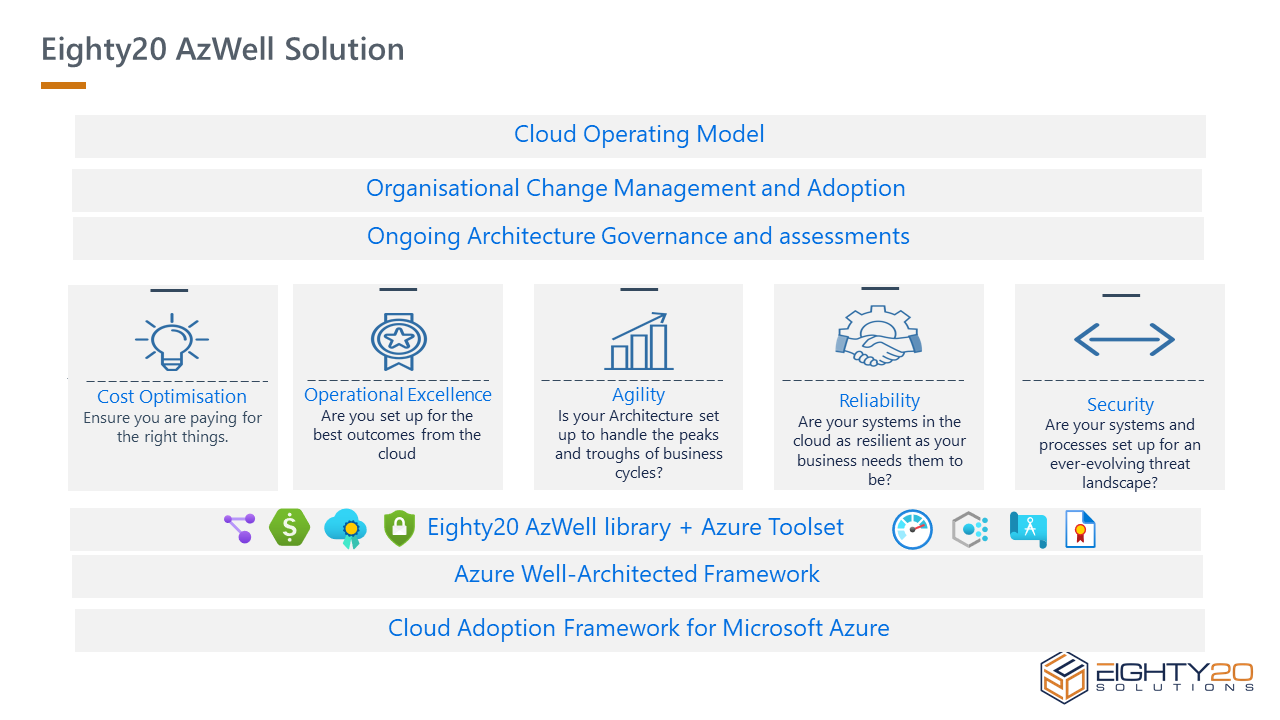 Eighty20 AzWell Solution

Cloud Operating Model

Organisational Change Management and Adoption

Ongoing Architecture Governance and assessments

Cost Optimisation
Ensure you are paying for the right things.

Operational Excellence
Are you set up for the best outcomes from the cloud

Agility
Is your Architecture set up to handle the peaks and troughs of business cycles?

Reliability
Are your systems in the cloud as resilient as your business needs them to be?

Security
Are your systems and processes set up for an ever-evolving threat landscape?

Eighty20 AzWell library + Azure Toolset

Azure Well-Architected Framework

Cloud Adoption Framework for Microsoft Azure

EIGHTY20
SOLUTIONS